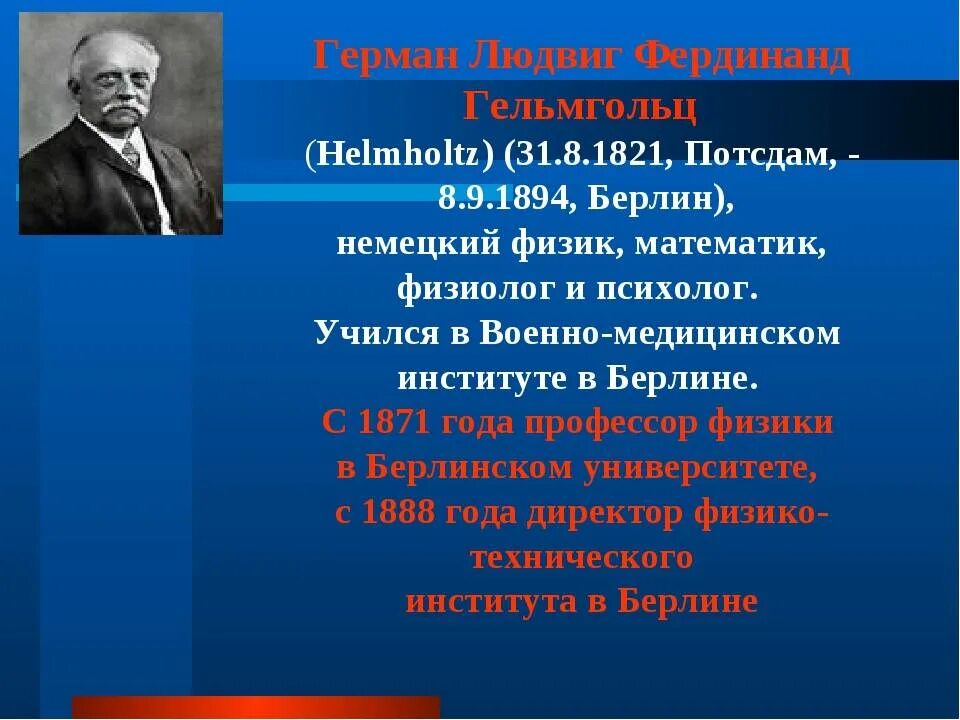 Герман Людвиг Фердинанд Гельмгольц

(Helmholtz) (31.8.1821, Потсдам, - 8.9.1894, Берлин), немецкий физик, математик, физиолог и психолог. Учился в Военно-медицинском институте в Берлине.

С 1871 года профессор физики в Берлинском университете, с 1888 года директор физико-технического института в Берлине